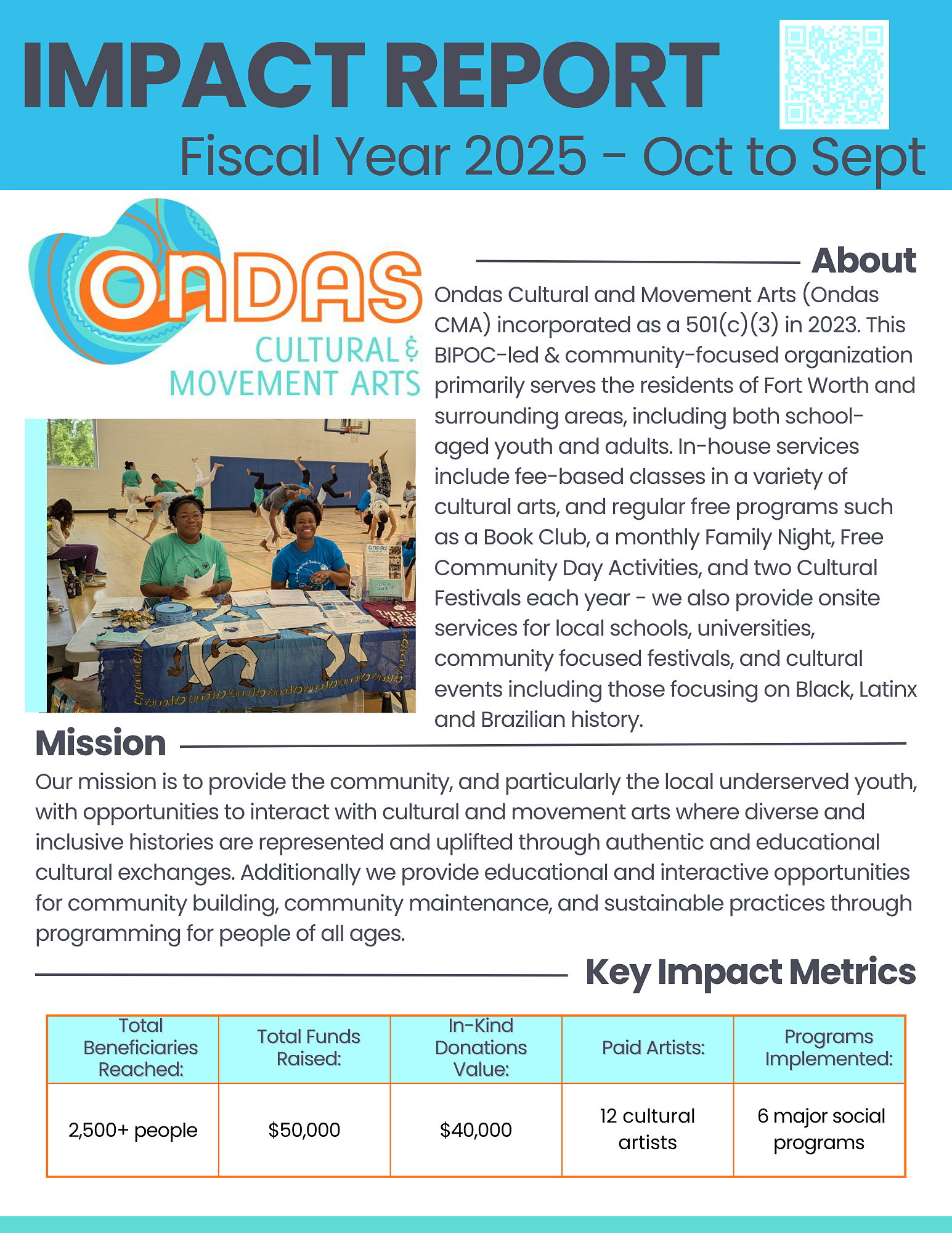 IMPACT REPORT

Fiscal Year 2025 - Oct to Sept

ONDAS CULTURAL & MOVEMENT ARTS

About

Ondas Cultural and Movement Arts (Ondas CMA) incorporated as a 501(c)(3) in 2023. This BIPOC-led & community-focused organization primarily serves the residents of Fort Worth and surrounding areas, including both school-aged youth and adults. In-house services include fee-based classes in a variety of cultural arts, and regular free programs such as a Book Club, a monthly Family Night, Free Community Day Activities, and two Cultural Festivals each year - we also provide onsite services for local schools, universities, community focused festivals, and cultural events including those focusing on Black, Latinx and Brazilian history.

Mission

Our mission is to provide the community, and particularly the local underserved youth, with opportunities to interact with cultural and movement arts where diverse and inclusive histories are represented and uplifted through authentic and educational cultural exchanges. Additionally we provide educational and interactive opportunities for community building, community maintenance, and sustainable practices through programming for people of all ages.

Key Impact Metrics

| Total Beneficiaries Reached: | Total Funds Raised: | In-Kind Donations Value: | Paid Artists: | Programs Implemented: |
|---|---|---|---|---|
| 2,500+ people | \$50,000 | \$40,000 | 12 cultural artists | 6 major social programs |